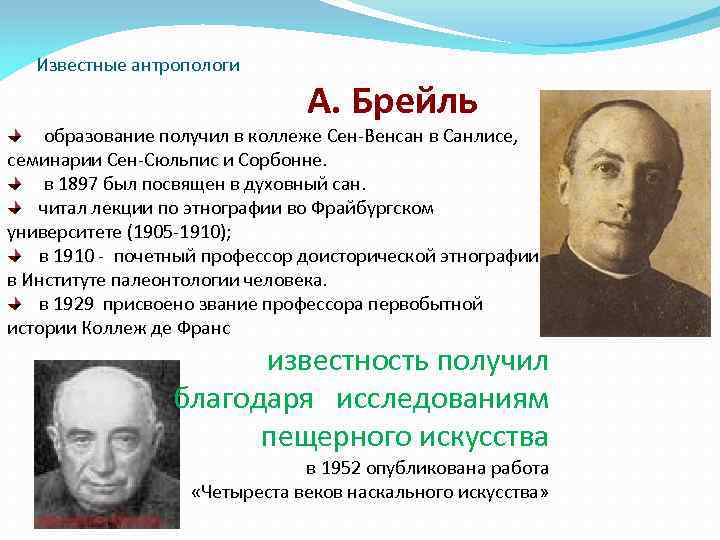 Известные антропологи

А. Брейль

образование получил в коллеже Сен-Венсан в Санлисе, семинарии Сен-Сюльпис и Сорбонне.

в 1897 был посвящен в духовный сан.

читал лекции по этнографии во Фрайбургском университете (1905-1910);

в 1910 - почетный профессор доисторической этнографии в Институте палеонтологии человека.

в 1929 присвоено звание профессора первобытной истории Коллеж де Франс

известность получил благодаря исследованиям пещерного искусства

в 1952 опубликована работа «Четыреста веков наскального искусства»